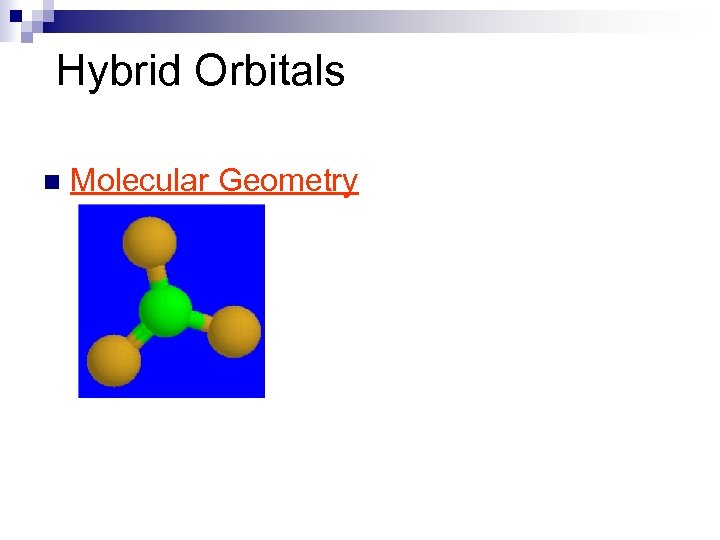 Hybrid Orbitals

Molecular Geometry